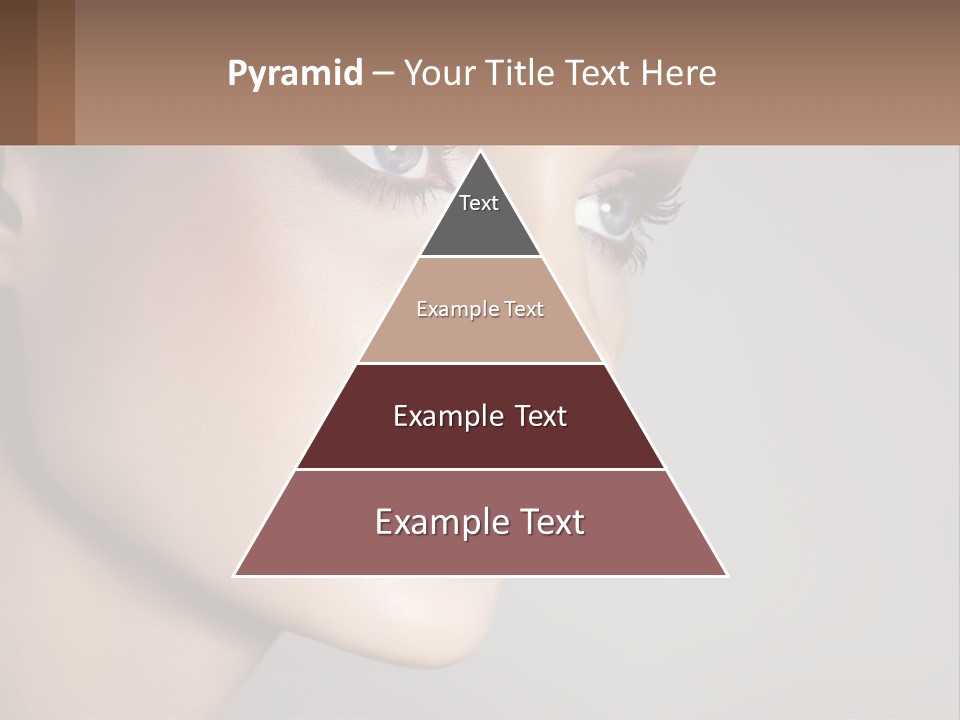 Pyramid – Your Title Text Here

Text

Example Text

Example Text

Example Text